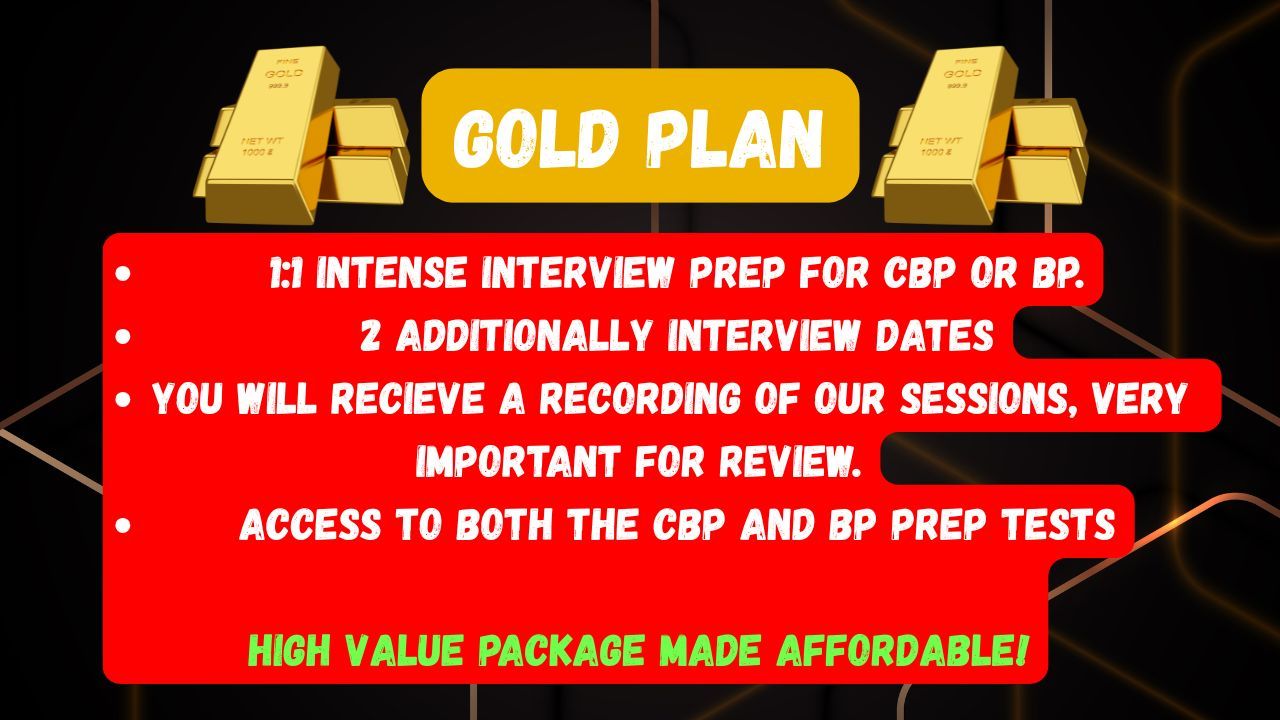 FINE GOLD 999.9 NET WT 1000 g

GOLD PLAN

FINE GOLD 999.9 NET WT 1000 g

• 1:1 INTENSE INTERVIEW PREP FOR CBP OR BP.
• 2 ADDITIONALLY INTERVIEW DATES
• YOU WILL RECIEVE A RECORDING OF OUR SESSIONS, VERY IMPORTANT FOR REVIEW.
• ACCESS TO BOTH THE CBP AND BP PREP TESTS

HIGH VALUE PACKAGE MADE AFFORDABLE!